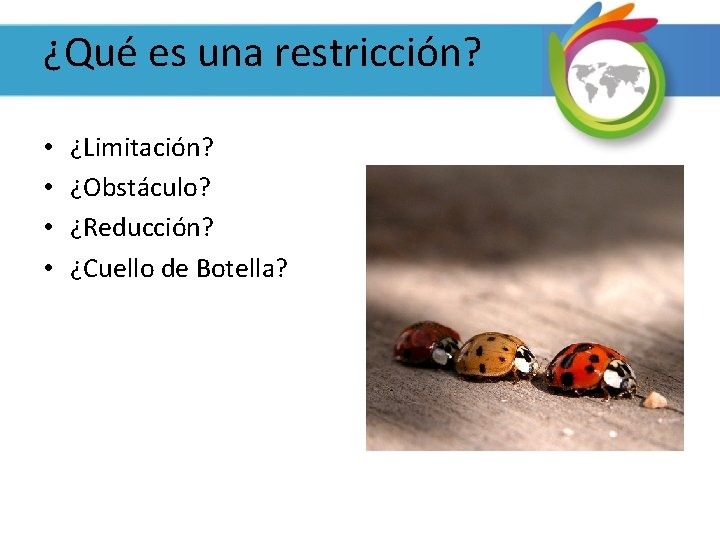 ¿Qué es una restricción?

• ¿Limitación?
• ¿Obstáculo?
• ¿Reducción?
• ¿Cuello de Botella?